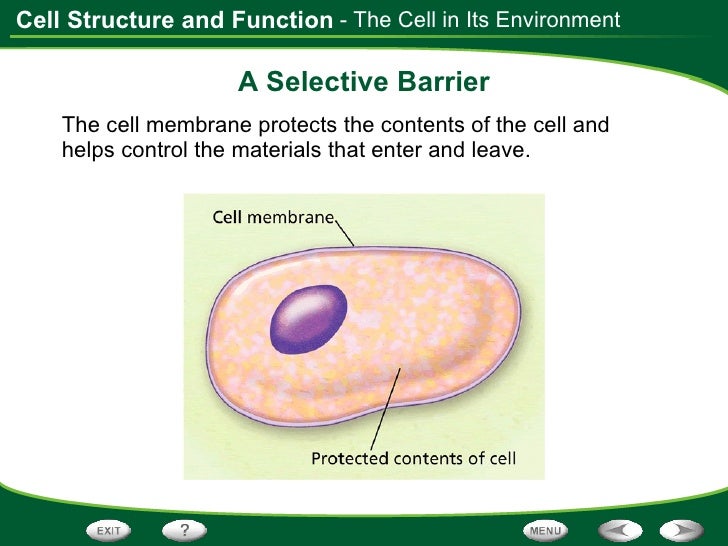 Cell Structure and Function - The Cell in Its Environment

A Selective Barrier

The cell membrane protects the contents of the cell and helps control the materials that enter and leave.

Cell membrane

Protected contents of cell

EXIT ? MENU